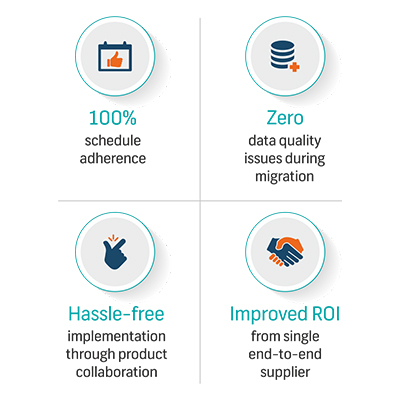 100%
schedule adherence

Zero
data quality issues during migration

Hassle-free
implementation through product collaboration

Improved ROI
from single end-to-end supplier